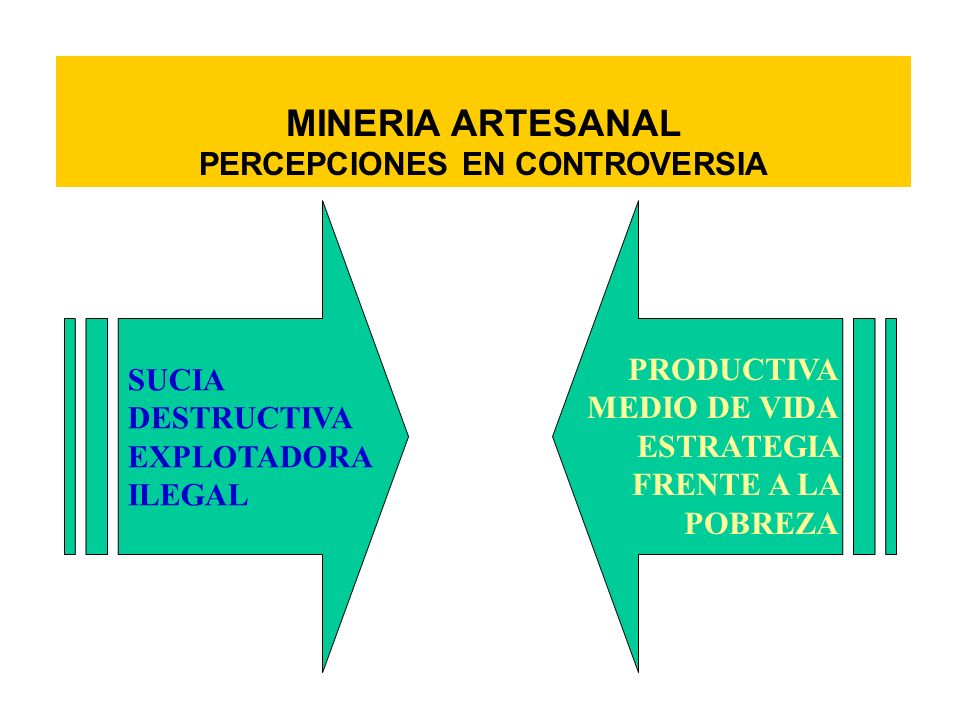 MINERIA ARTESANAL
PERCEPCIONES EN CONTROVERSIA

SUCIA
DESTRUCTIVA
EXPLOTADORA
ILEGAL

PRODUCTIVA
MEDIO DE VIDA
ESTRATEGIA
FRENTE A LA
POBREZA